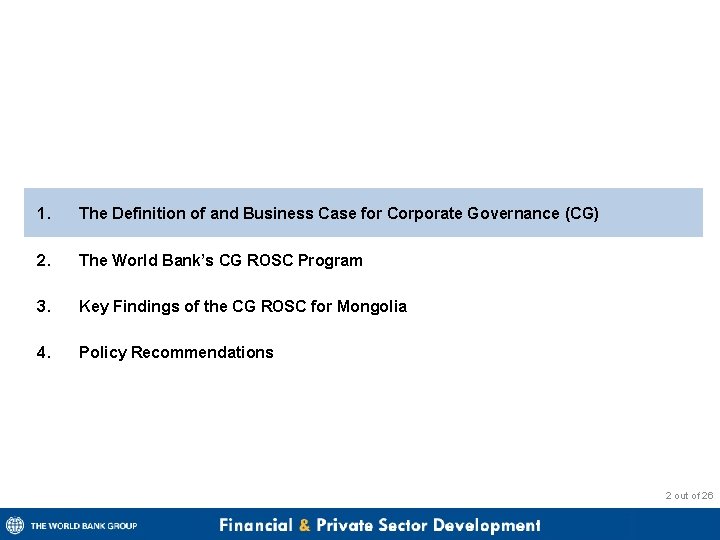 1. The Definition of and Business Case for Corporate Governance (CG)

2. The World Bank's CG ROSC Program

3. Key Findings of the CG ROSC for Mongolia

4. Policy Recommendations

2 out of 26

THE WORLD BANK GROUP

Financial & Private Sector Development